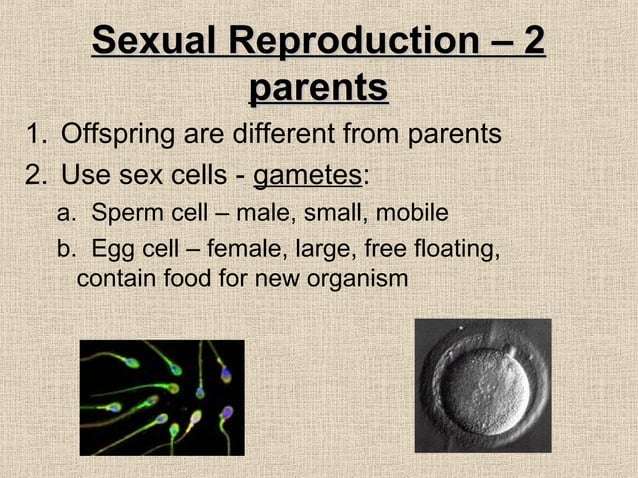 Sexual Reproduction – 2 parents

1. Offspring are different from parents
2. Use sex cells - gametes:
a. Sperm cell – male, small, mobile
b. Egg cell – female, large, free floating, contain food for new organism